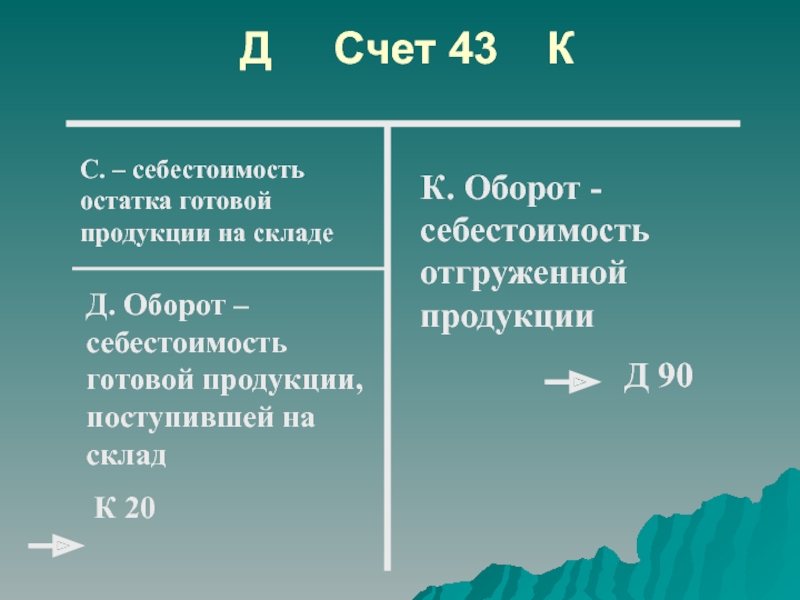 Д Счет 43 К

С. – себестоимость остатка готовой продукции на складе

Д. Оборот – себестоимость готовой продукции, поступившей на склад

К 20

К. Оборот - себестоимость отгруженной продукции

Д 90